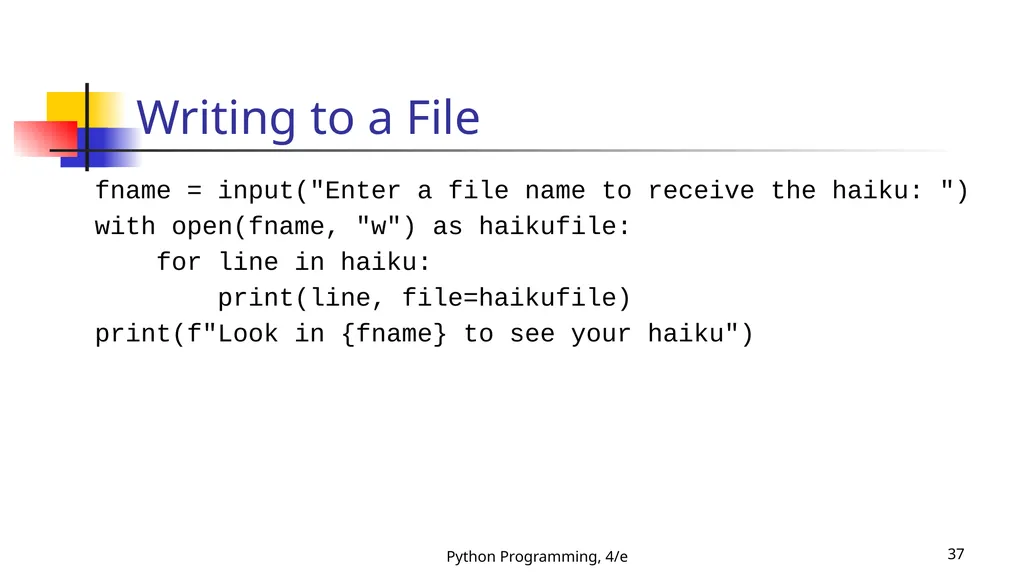 Writing to a File

fname = input("Enter a file name to receive the haiku: ")
with open(fname, "w") as haikufile:
    for line in haiku:
        print(line, file=haikufile)
print(f"Look in {fname} to see your haiku")

Python Programming, 4/e

37